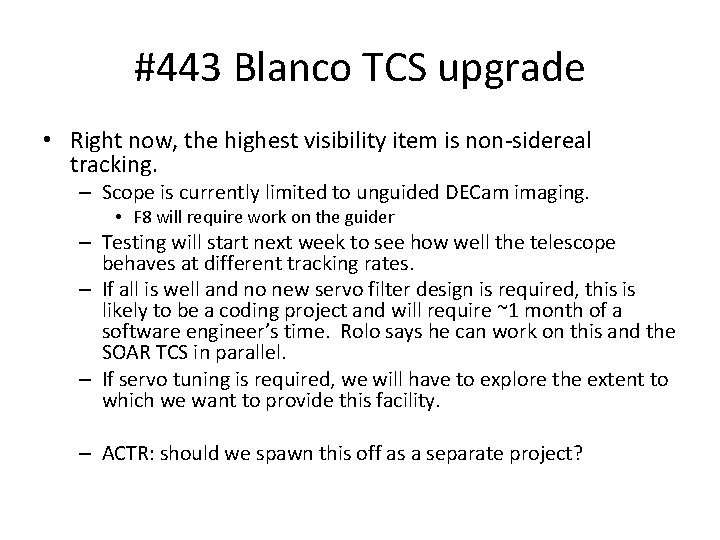 #443 Blanco TCS upgrade

• Right now, the highest visibility item is non-sidereal tracking.
– Scope is currently limited to unguided DECam imaging.
• F8 will require work on the guider
– Testing will start next week to see how well the telescope behaves at different tracking rates.
– If all is well and no new servo filter design is required, this is likely to be a coding project and will require ~1 month of a software engineer's time. Rolo says he can work on this and the SOAR TCS in parallel.
– If servo tuning is required, we will have to explore the extent to which we want to provide this facility.

– ACTR: should we spawn this off as a separate project?